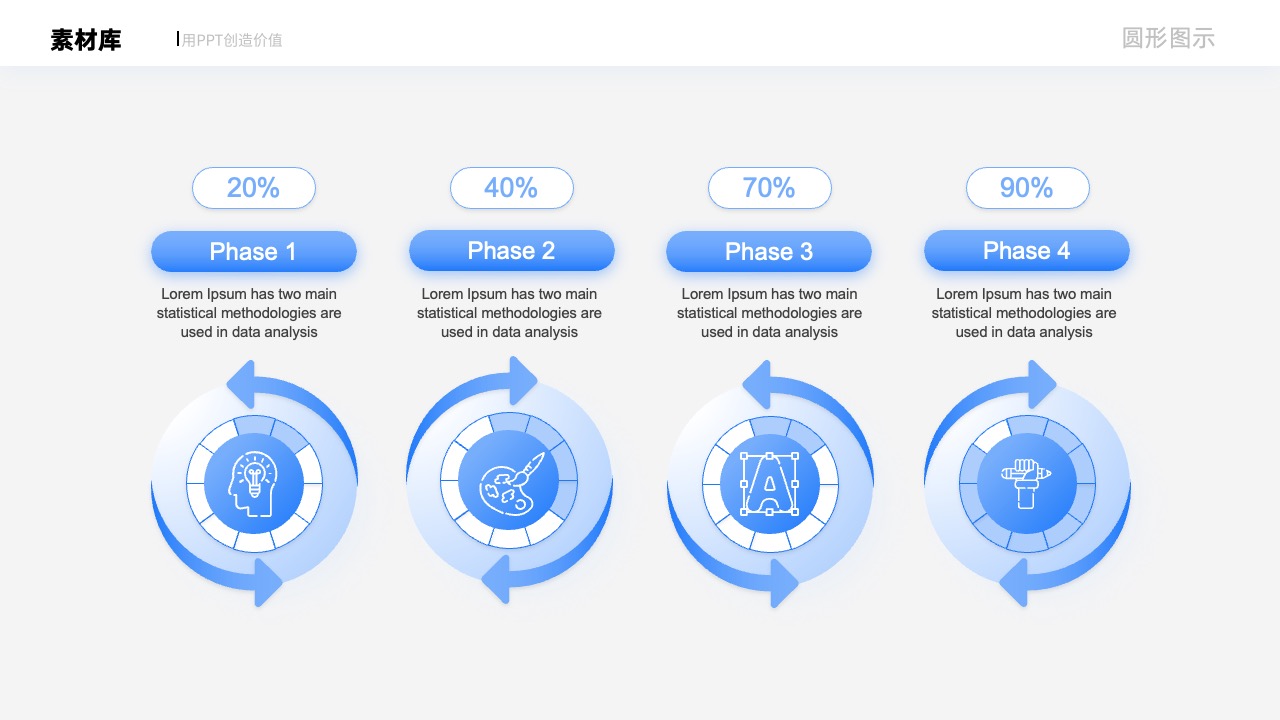 素材库

用PPT创造价值

圆形图示

20%

Phase 1

Lorem Ipsum has two main statistical methodologies are used in data analysis

40%

Phase 2

Lorem Ipsum has two main statistical methodologies are used in data analysis

70%

Phase 3

Lorem Ipsum has two main statistical methodologies are used in data analysis

90%

Phase 4

Lorem Ipsum has two main statistical methodologies are used in data analysis